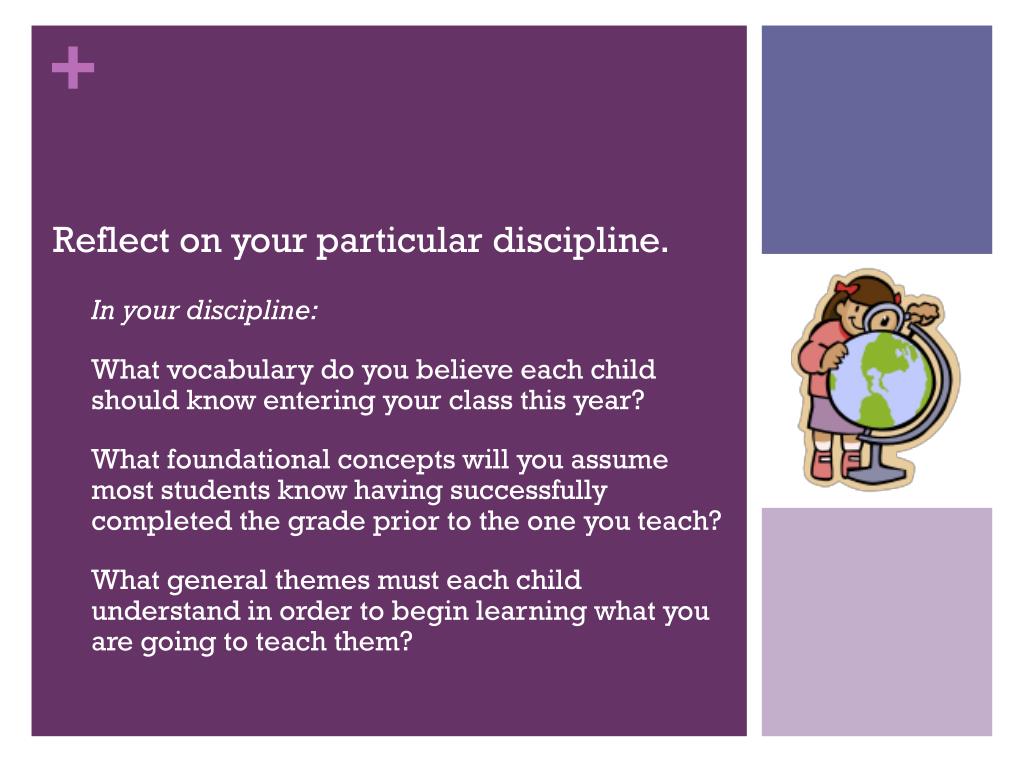 +

Reflect on your particular discipline.

In your discipline:

What vocabulary do you believe each child should know entering your class this year?

What foundational concepts will you assume most students know having successfully completed the grade prior to the one you teach?

What general themes must each child understand in order to begin learning what you are going to teach them?